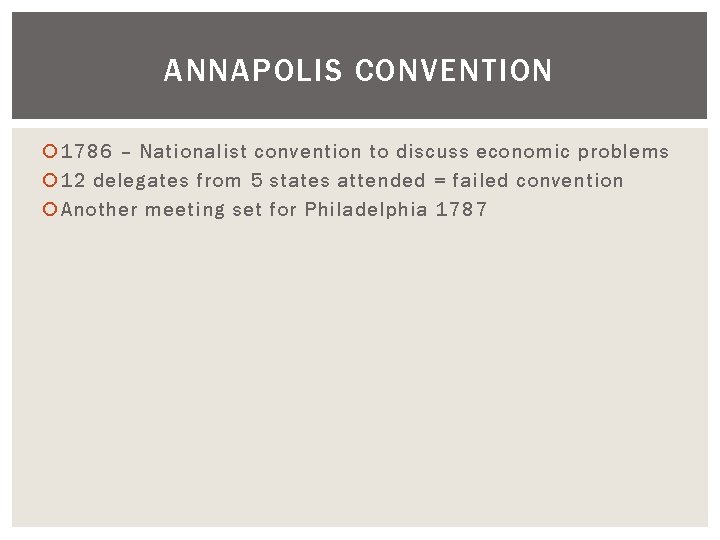 ANNAPOLIS CONVENTION

1786 – Nationalist convention to discuss economic problems
12 delegates from 5 states attended = failed convention
Another meeting set for Philadelphia 1787